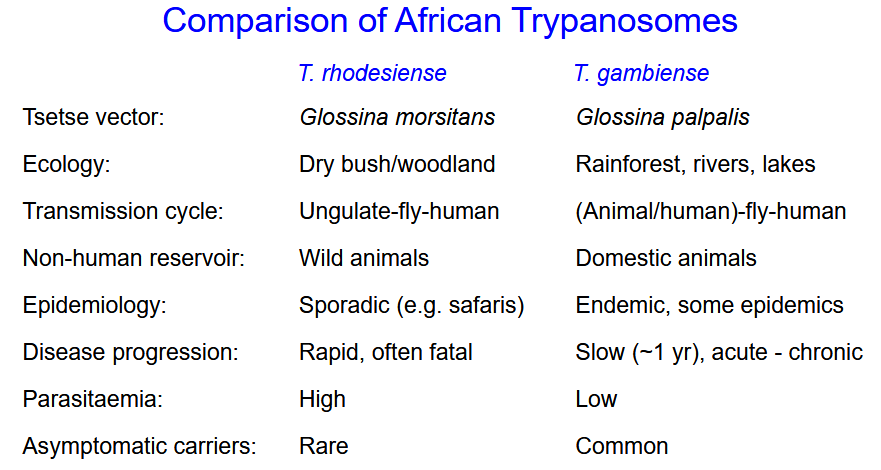 Comparison of African Trypanosomes

| | T. rhodesiense | T. gambiense |
|---|---|---|
| Tsetse vector: | Glossina morsitans | Glossina palpalis |
| Ecology: | Dry bush/woodland | Rainforest, rivers, lakes |
| Transmission cycle: | Ungulate-fly-human | (Animal/human)-fly-human |
| Non-human reservoir: | Wild animals | Domestic animals |
| Epidemiology: | Sporadic (e.g. safaris) | Endemic, some epidemics |
| Disease progression: | Rapid, often fatal | Slow (~1 yr), acute - chronic |
| Parasitaemia: | High | Low |
| Asymptomatic carriers: | Rare | Common |